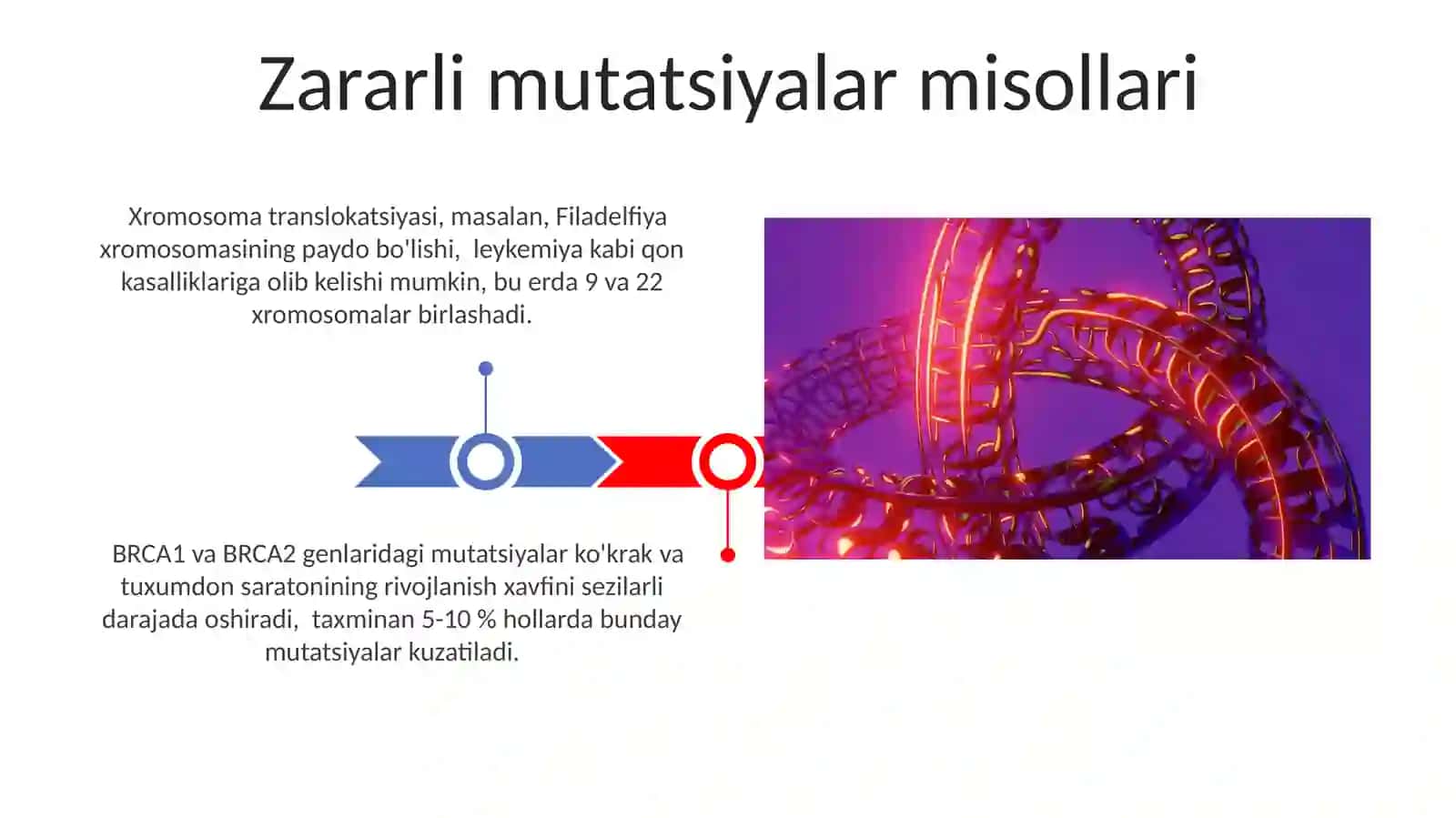 Zararli mutatsiyalar misollari

Xromosoma translokatsiyasi, masalan, Filadelfiya xromosomasining paydo bo'lishi,  leykemiya kabi qon kasalliklariga olib kelishi mumkin, bu erda 9 va 22 xromosomalar birlashadi.

BRCA1 va BRCA2 genlaridagi mutatsiyalar ko'krak va tuxumdon saratonining rivojlanish xavfini sezilarli darajada oshiradi,  taxminan 5-10 % hollarda bunday mutatsiyalar kuzatiladi.